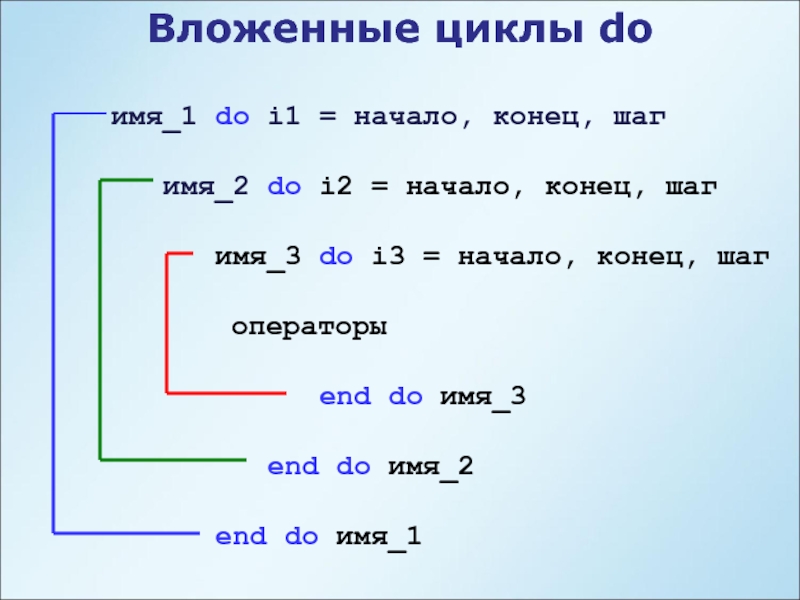 Вложенные циклы do

имя_1 do i1 = начало, конец, шаг

имя_2 do i2 = начало, конец, шаг

имя_3 do i3 = начало, конец, шаг

операторы

end do имя_3

end do имя_2

end do имя_1